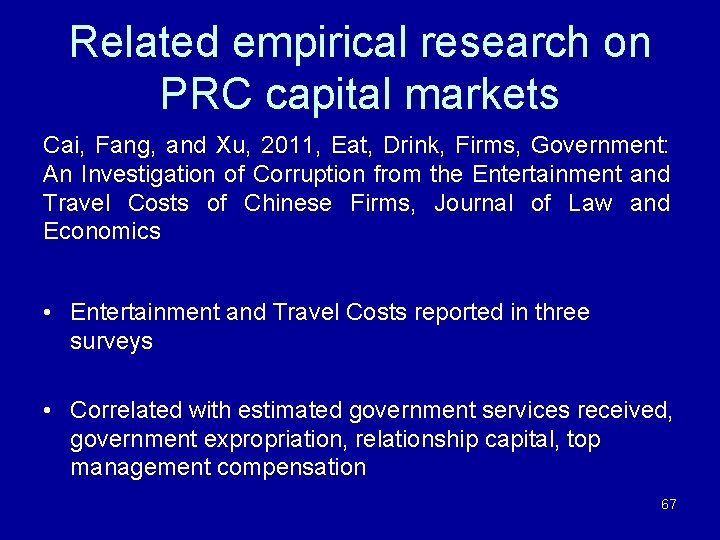 Related empirical research on PRC capital markets

Cai, Fang, and Xu, 2011, Eat, Drink, Firms, Government: An Investigation of Corruption from the Entertainment and Travel Costs of Chinese Firms, Journal of Law and Economics

• Entertainment and Travel Costs reported in three surveys

• Correlated with estimated government services received, government expropriation, relationship capital, top management compensation

67